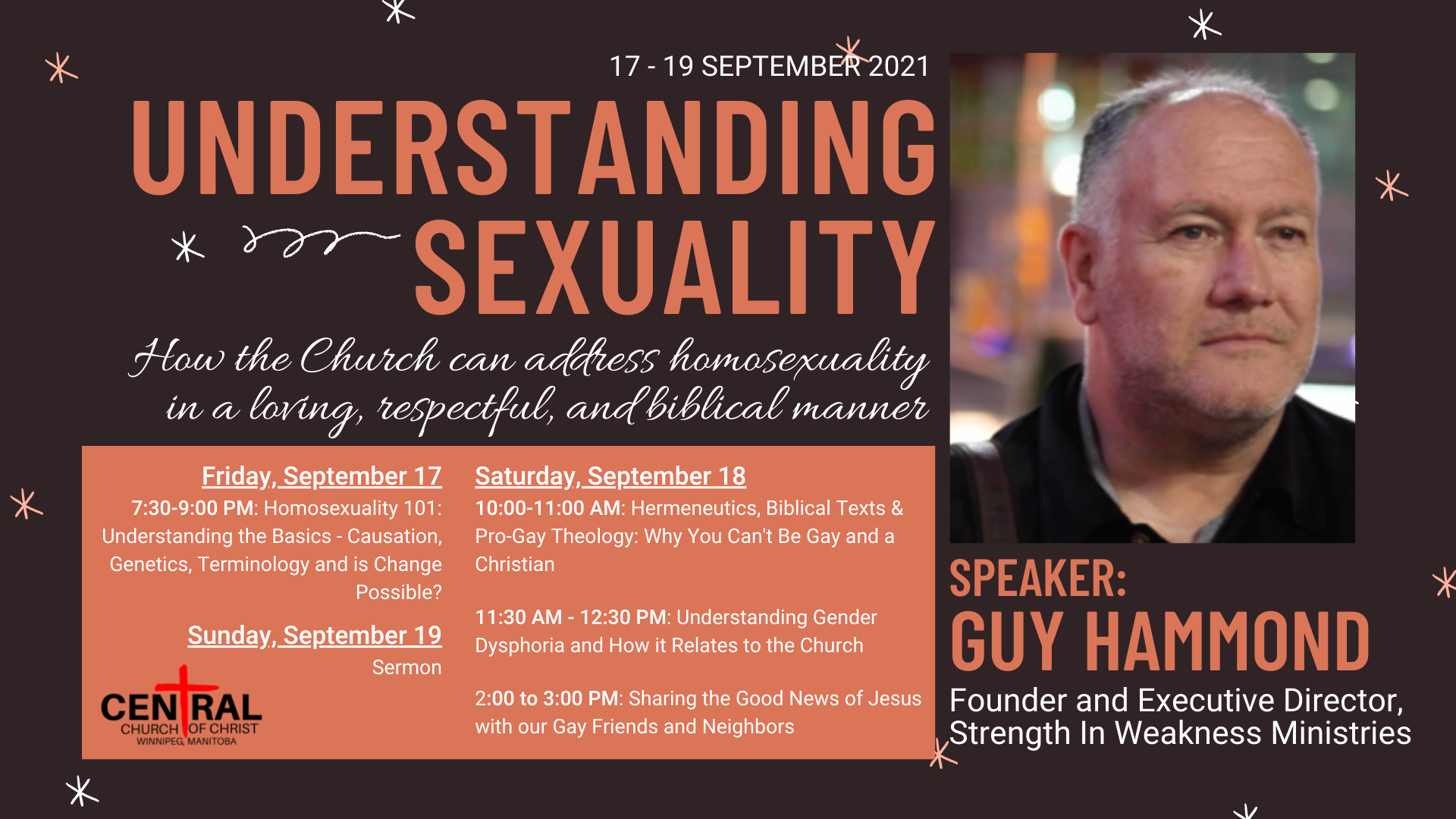 17 - 19 SEPTEMBER 2021

UNDERSTANDING SEXUALITY

How the Church can address homosexuality in a loving, respectful, and biblical manner

Friday, September 17
7:30-9:00 PM: Homosexuality 101: Understanding the Basics - Causation, Genetics, Terminology and is Change Possible?

Sunday, September 19
Sermon

CENTRAL
CHURCH OF CHRIST
WINNIPEG, MANITOBA

Saturday, September 18
10:00-11:00 AM: Hermeneutics, Biblical Texts & Pro-Gay Theology: Why You Can't Be Gay and a Christian

11:30 AM - 12:30 PM: Understanding Gender Dysphoria and How it Relates to the Church

2:00 to 3:00 PM: Sharing the Good News of Jesus with our Gay Friends and Neighbors

SPEAKER:
GUY HAMMOND
Founder and Executive Director, Strength In Weakness Ministries